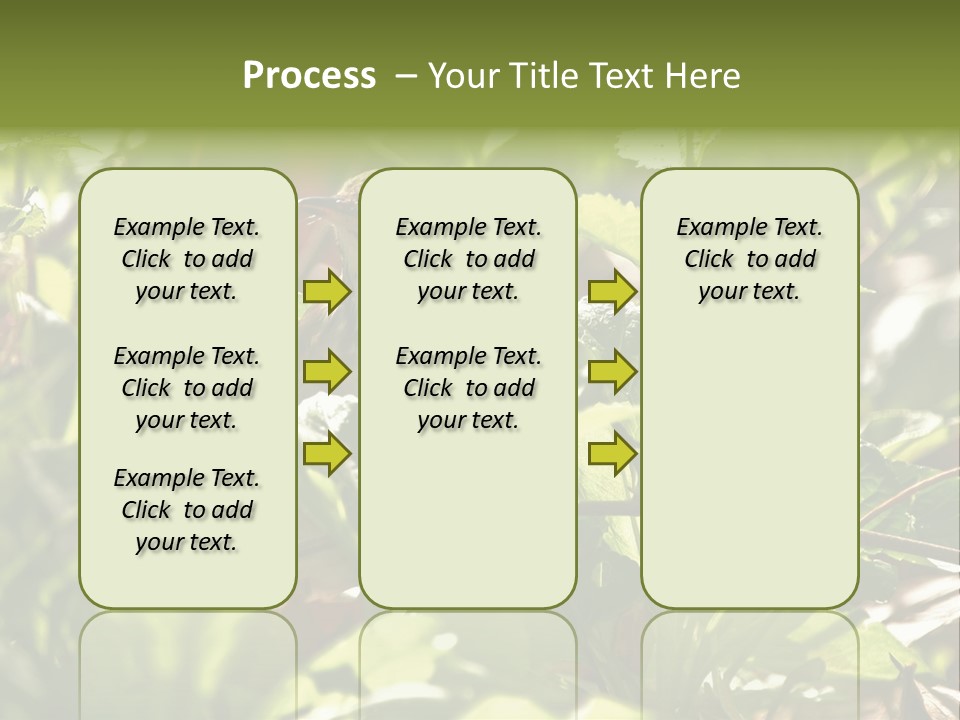 Process – Your Title Text Here

Example Text. Click to add your text.

Example Text. Click to add your text.

Example Text. Click to add your text.

Example Text. Click to add your text.

Example Text. Click to add your text.

Example Text. Click to add your text.